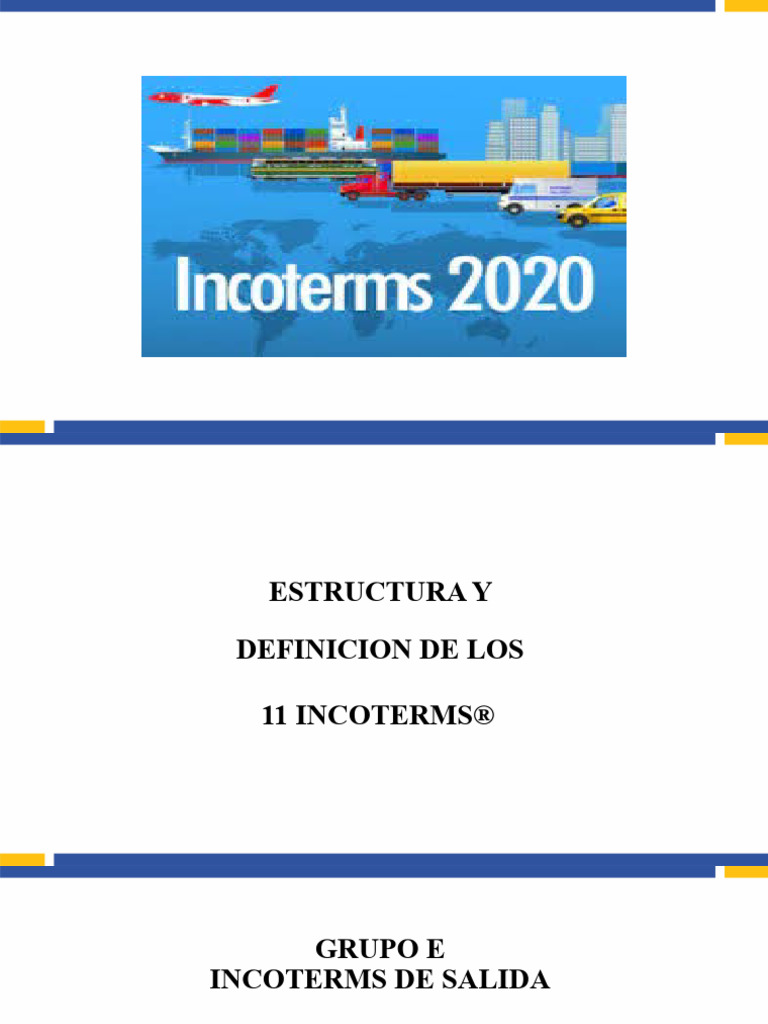 Incoterms 2020

ESTRUCTURA Y

DEFINICION DE LOS

11 INCOTERMS®

GRUPO E
INCOTERMS DE SALIDA